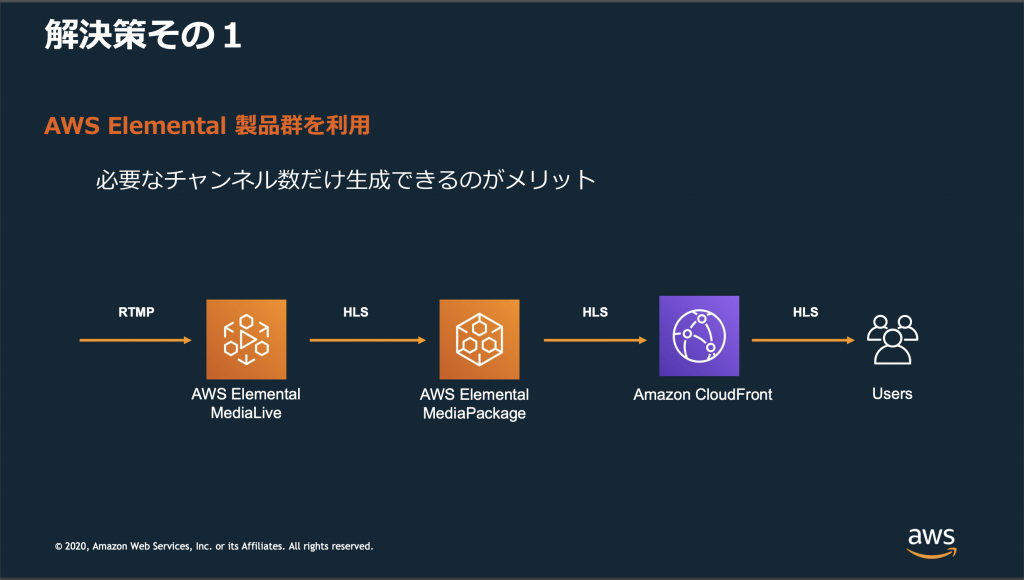 解決策その１

AWS Elemental 製品群を利用

必要なチャンネル数だけ生成できるのがメリット

RTMP

AWS Elemental MediaLive

HLS

AWS Elemental MediaPackage

HLS

Amazon CloudFront

HLS

Users

© 2020, Amazon Web Services, Inc. or its Affiliates. All rights reserved.

aws